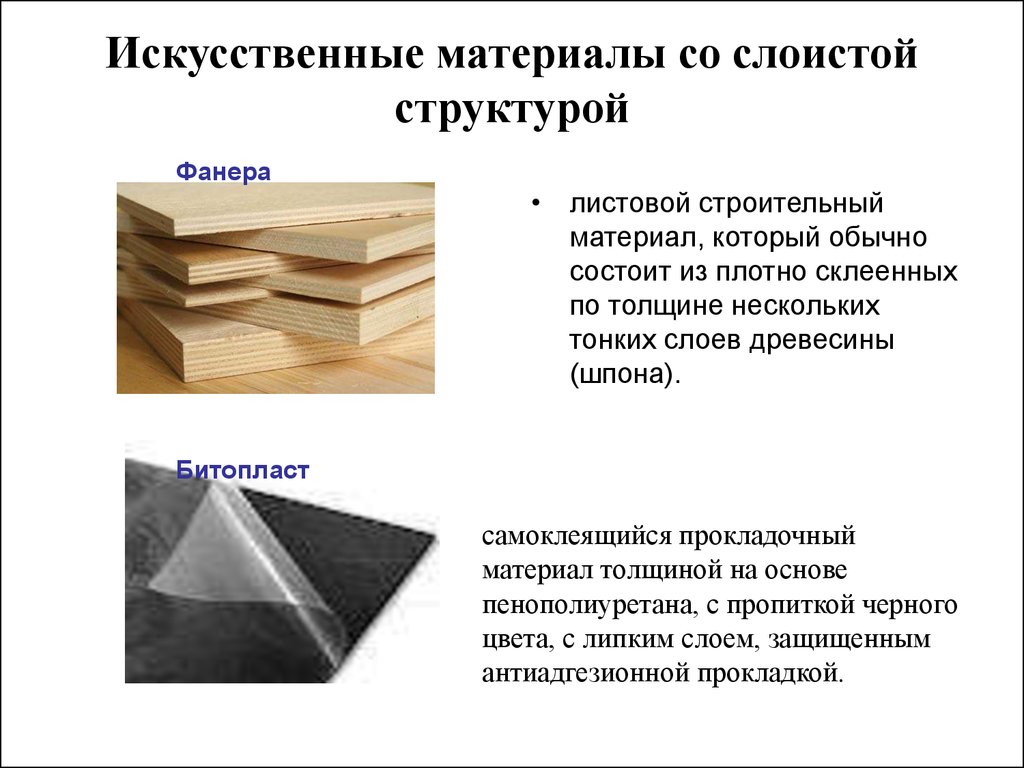 Искусственные материалы со слоистой структурой

Фанера

• листовой строительный материал, который обычно состоит из плотно склеенных по толщине нескольких тонких слоев древесины (шпона).

Битопласт

самоклеящийся прокладочный материал толщиной на основе пенополиуретана, с пропиткой черного цвета, с липким слоем, защищенным антиадгезионной прокладкой.